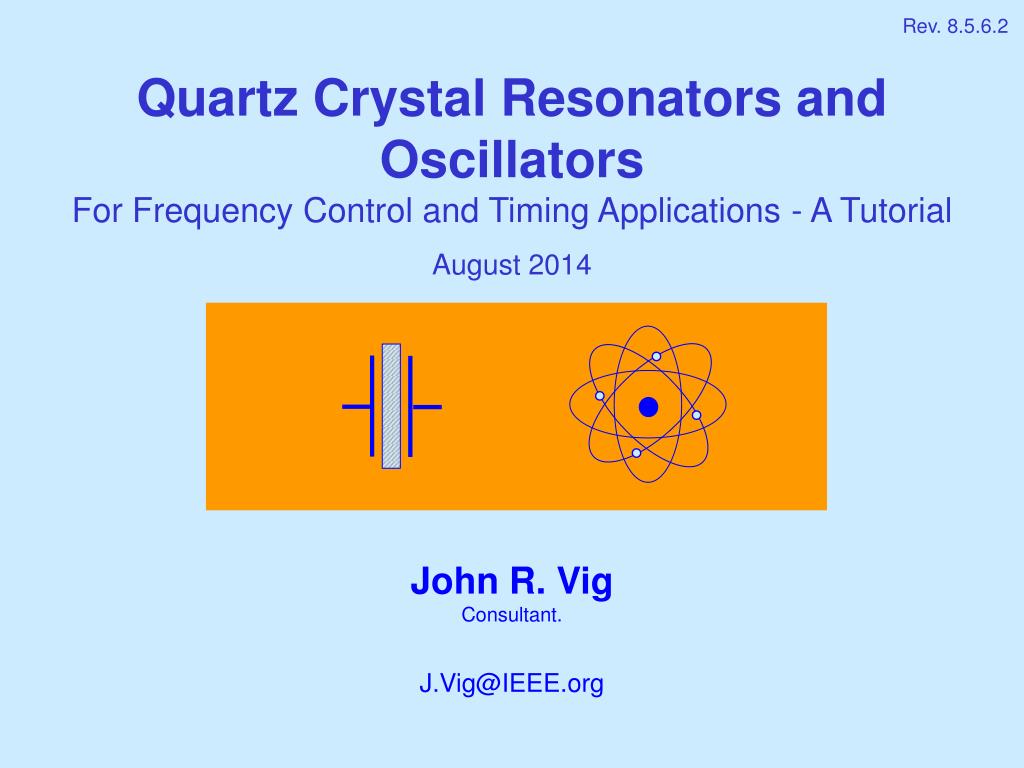 Rev. 8.5.6.2

Quartz Crystal Resonators and Oscillators

For Frequency Control and Timing Applications - A Tutorial

August 2014

John R. Vig

Consultant.

J.Vig@IEEE.org